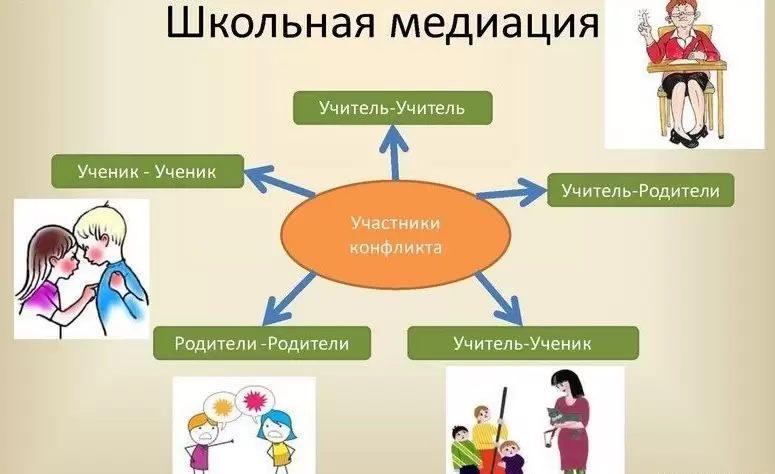 Школьная медиация

Учитель-Учитель

Ученик - Ученик

Учитель-Родители

Участники конфликта

Родители -Родители

Учитель-Ученик